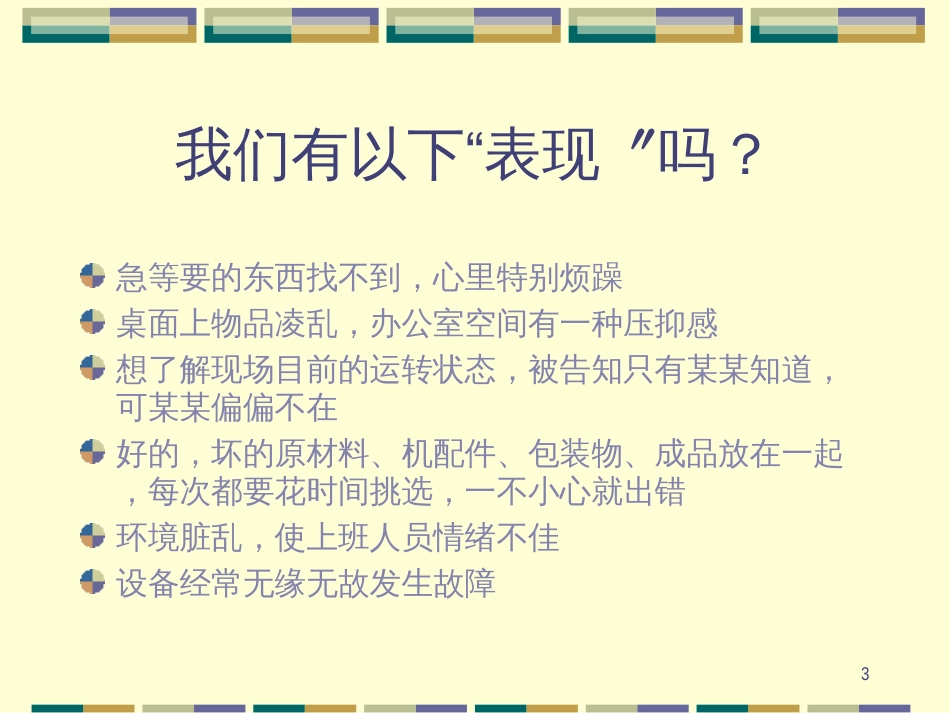 我们有以下“表现 ”吗？

急等要的东西找不到，心里特别烦躁

桌面上物品凌乱，办公室空间有一种压抑感

想了解现场目前的运转状态，被告知只有某某知道，可某某偏偏不在

好的，坏的原材料、机配件、包装物、成品放在一起，每次都要花时间挑选，一不小心就出错

环境脏乱，使上班人员情绪不佳

设备经常无缘无故发生故障

3